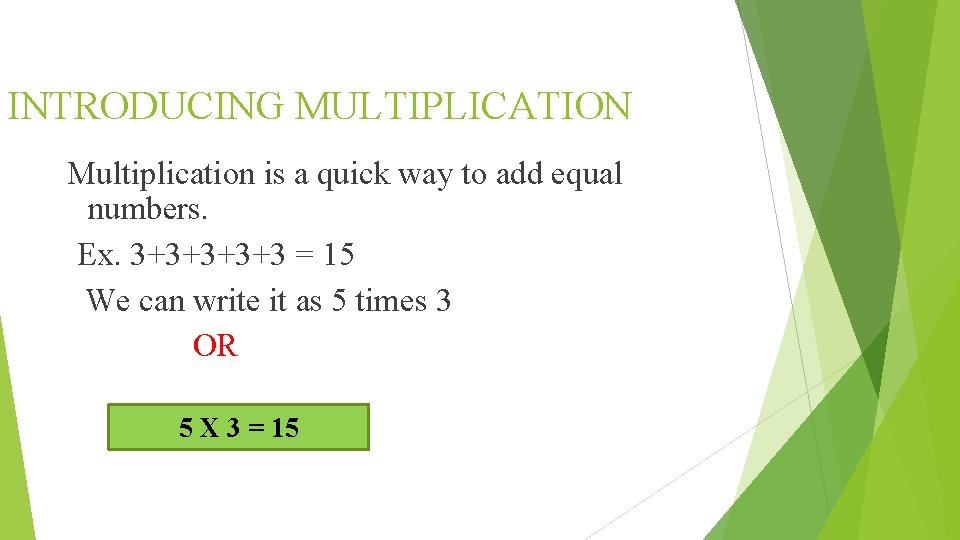 INTRODUCING MULTIPLICATION

Multiplication is a quick way to add equal numbers.

Ex. 3+3+3+3+3 = 15

We can write it as 5 times 3

OR

5 X 3 = 15